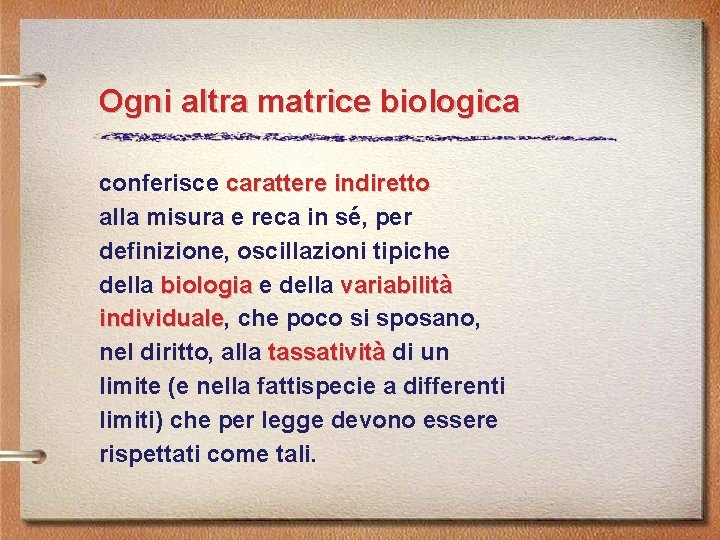 Ogni altra matrice biologica

conferisce carattere indiretto alla misura e reca in sé, per definizione, oscillazioni tipiche della biologia e della variabilità individuale, che poco si sposano, nel diritto, alla tassatività di un limite (e nella fattispecie a differenti limiti) che per legge devono essere rispettati come tali.